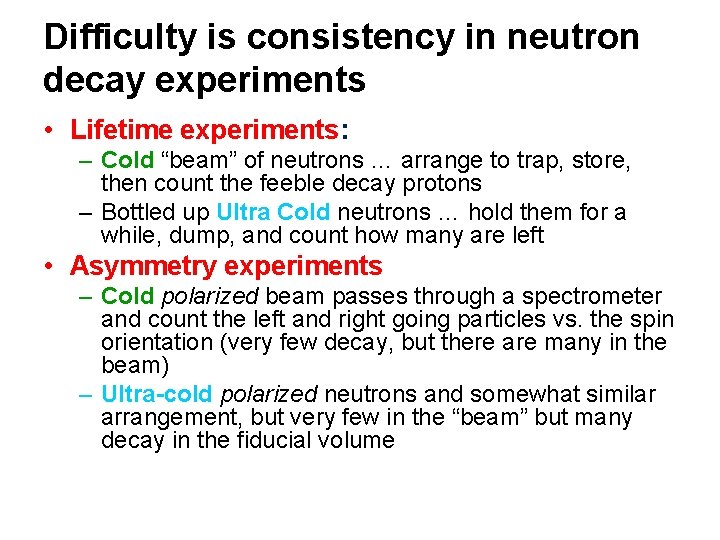 Difficulty is consistency in neutron decay experiments

• Lifetime experiments:
– Cold “beam” of neutrons … arrange to trap, store, then count the feeble decay protons
– Bottled up Ultra Cold neutrons … hold them for a while, dump, and count how many are left
• Asymmetry experiments
– Cold polarized beam passes through a spectrometer and count the left and right going particles vs. the spin orientation (very few decay, but there are many in the beam)
– Ultra-cold polarized neutrons and somewhat similar arrangement, but very few in the “beam” but many decay in the fiducial volume